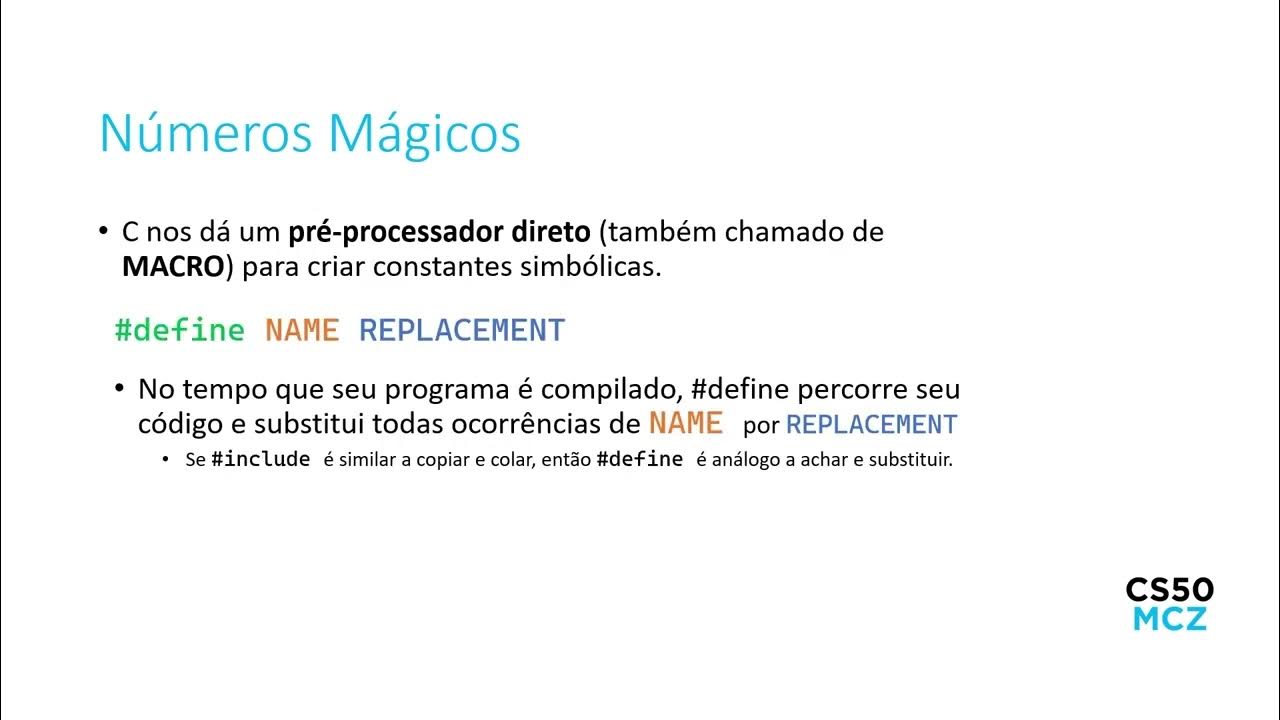 Números Mágicos

• C nos dá um **pré-processador direto** (também chamado de **MACRO**) para criar constantes simbólicas.

#define NAME REPLACEMENT

• No tempo que seu programa é compilado, #define percorre seu código e substitui todas ocorrências de NAME por REPLACEMENT

• Se #include é similar a copiar e colar, então #define é análogo a achar e substituir.

CS50
MCZ